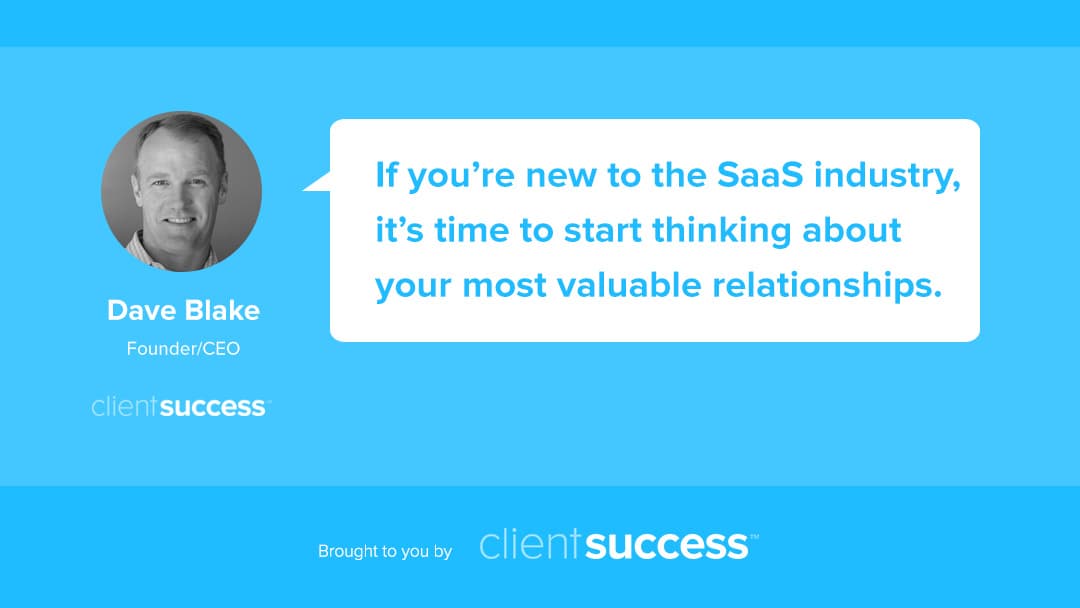 Dave Blake
Founder/CEO
clientsuccess™

If you're new to the SaaS industry, it's time to start thinking about your most valuable relationships.

Brought to you by clientsuccess™